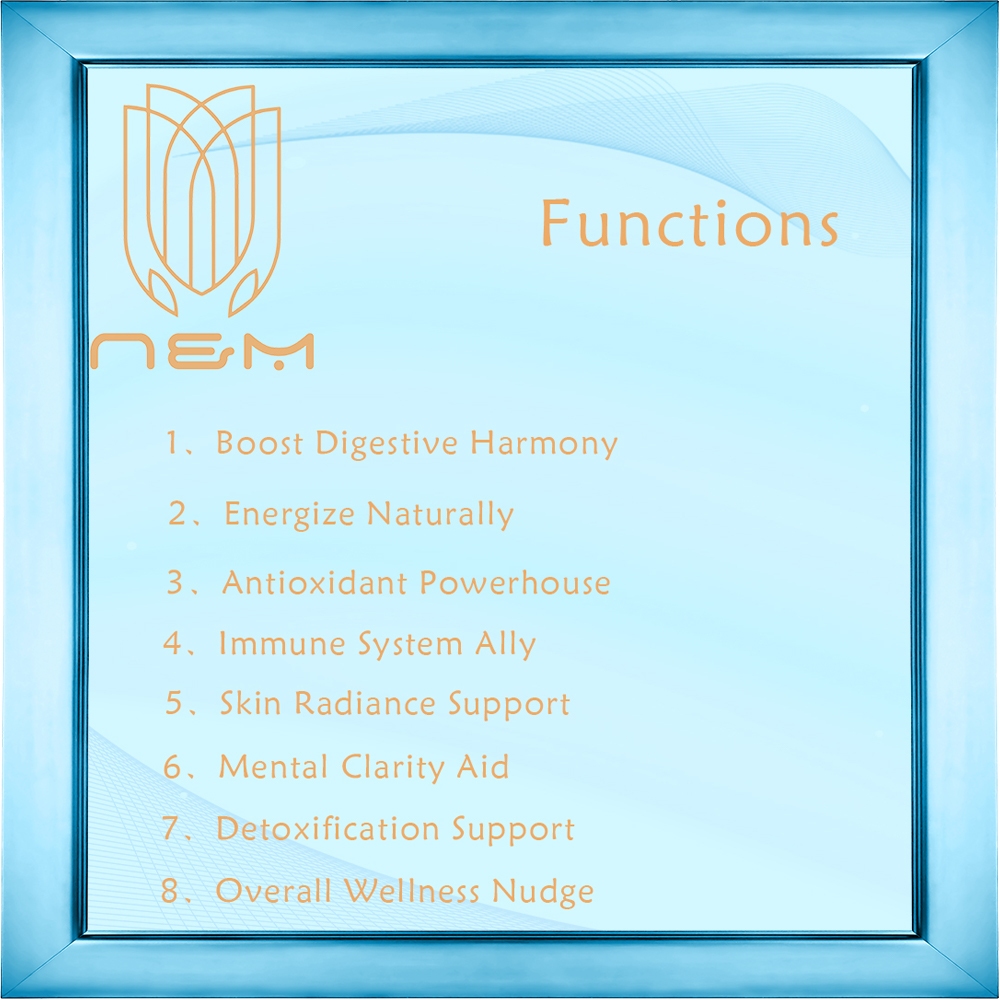 N&M

Functions

1、Boost Digestive Harmony

2、Energize Naturally

3、Antioxidant Powerhouse

4、Immune System Ally

5、Skin Radiance Support

6、Mental Clarity Aid

7、Detoxification Support

8、Overall Wellness Nudge